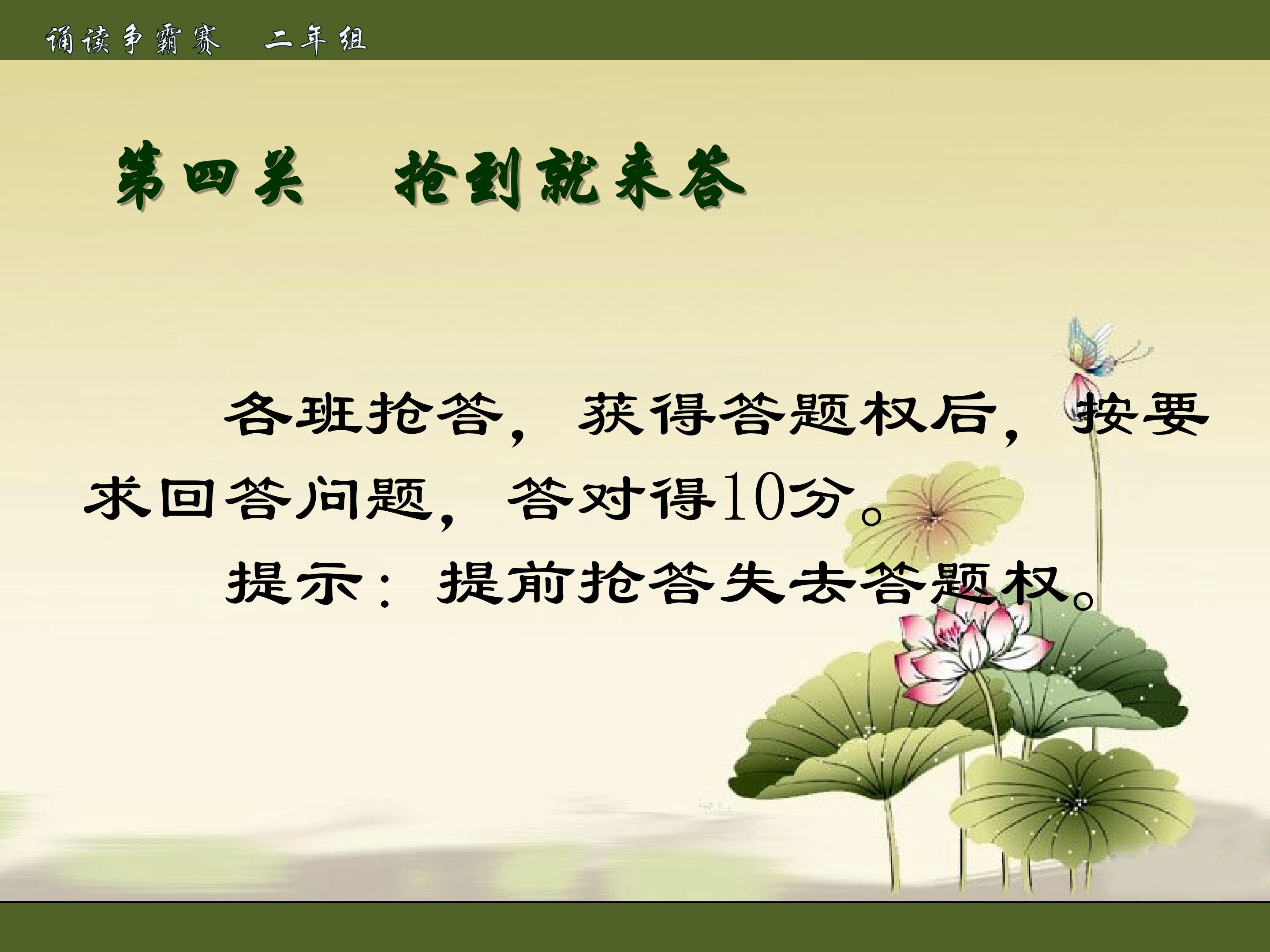 诵读争霸赛　二年组

第四关　抢到就来答

各班抢答，获得答题权后，按要求回答问题，答对得10分。

提示：提前抢答失去答题权。